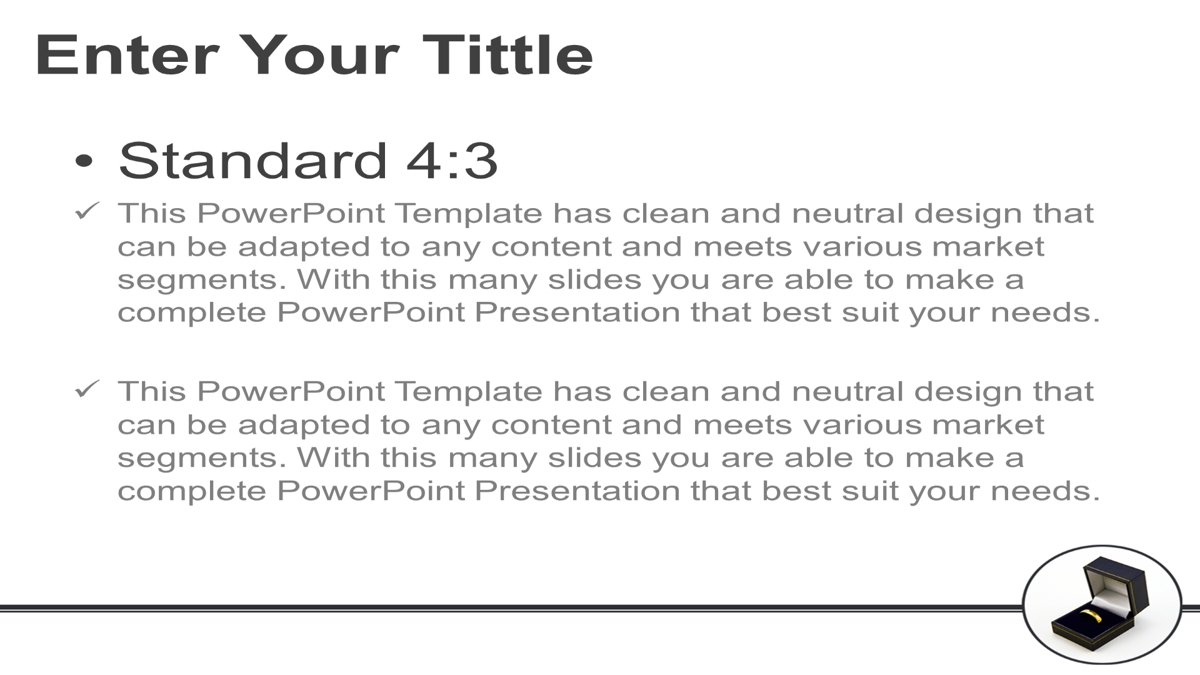 Enter Your Tittle

• Standard 4:3

✓ This PowerPoint Template has clean and neutral design that can be adapted to any content and meets various market segments. With this many slides you are able to make a complete PowerPoint Presentation that best suit your needs.

✓ This PowerPoint Template has clean and neutral design that can be adapted to any content and meets various market segments. With this many slides you are able to make a complete PowerPoint Presentation that best suit your needs.